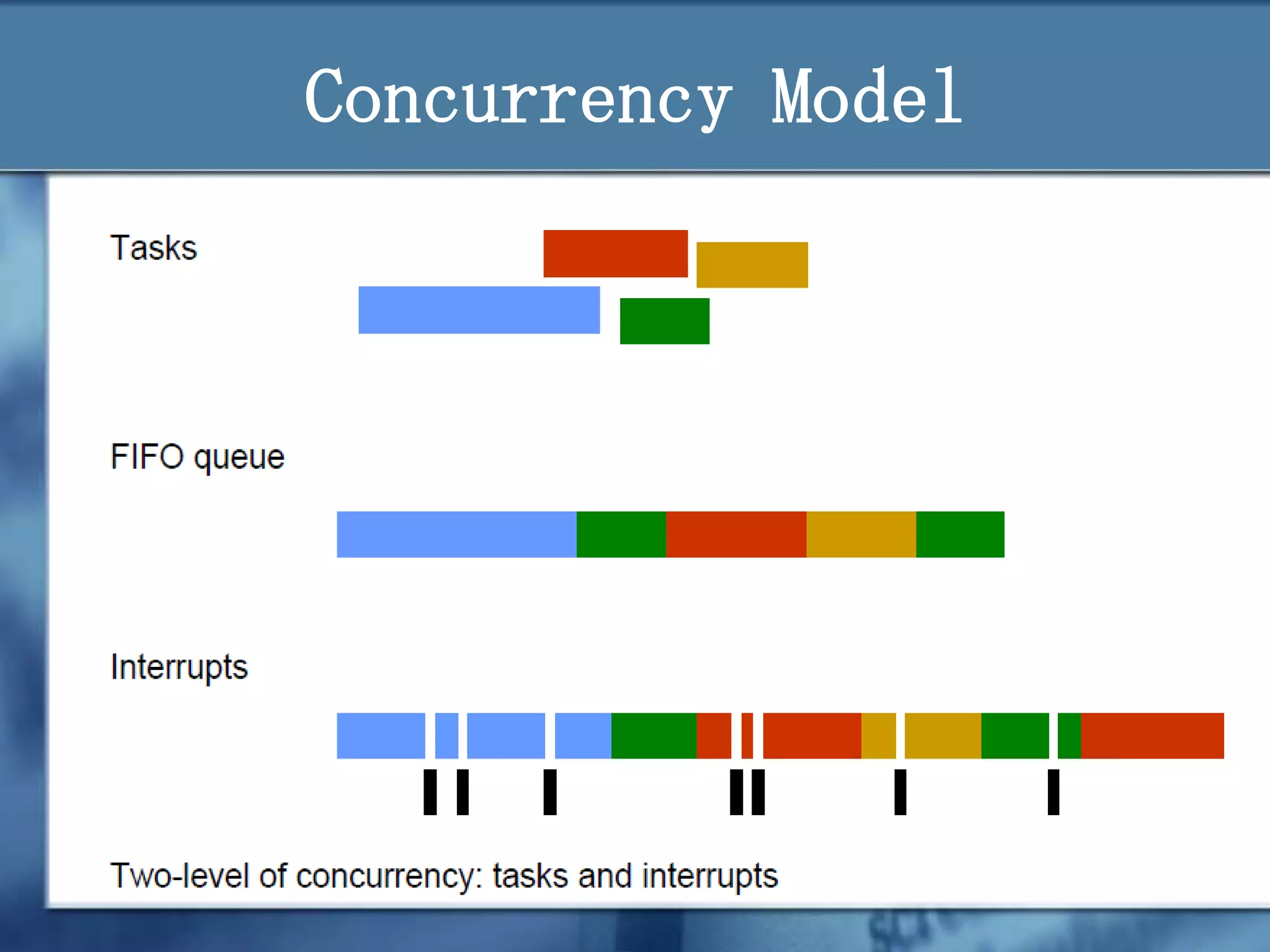 Concurrency Model

Tasks

FIFO queue

Interrupts

Two-level of concurrency: tasks and interrupts